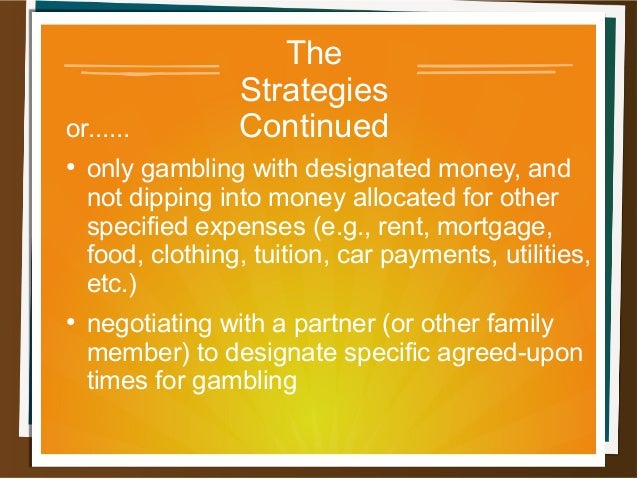 The Strategies Continued

or......

• only gambling with designated money, and not dipping into money allocated for other specified expenses (e.g., rent, mortgage, food, clothing, tuition, car payments, utilities, etc.)

• negotiating with a partner (or other family member) to designate specific agreed-upon times for gambling